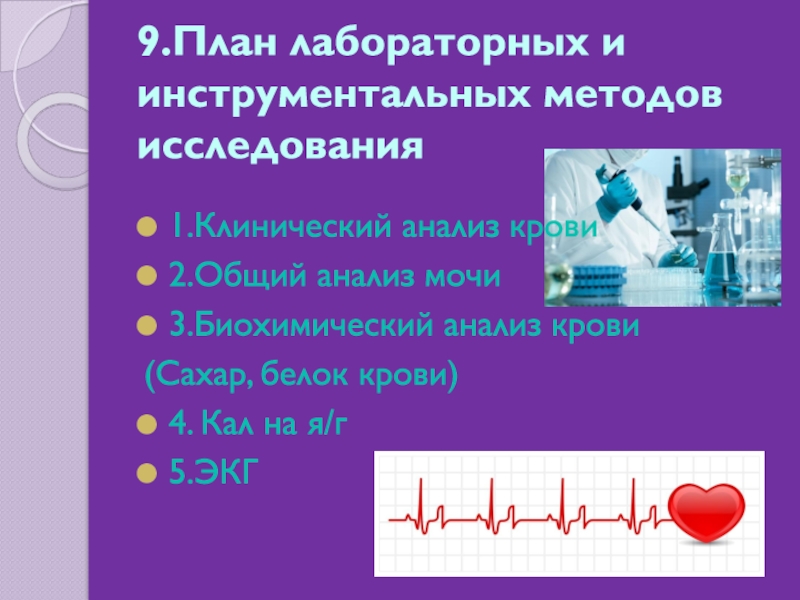 9.План лабораторных и инструментальных методов исследования

1.Клинический анализ крови

2.Общий анализ мочи

3.Биохимический анализ крови

(Сахар, белок крови)

4. Кал на я/г

5.ЭКГ